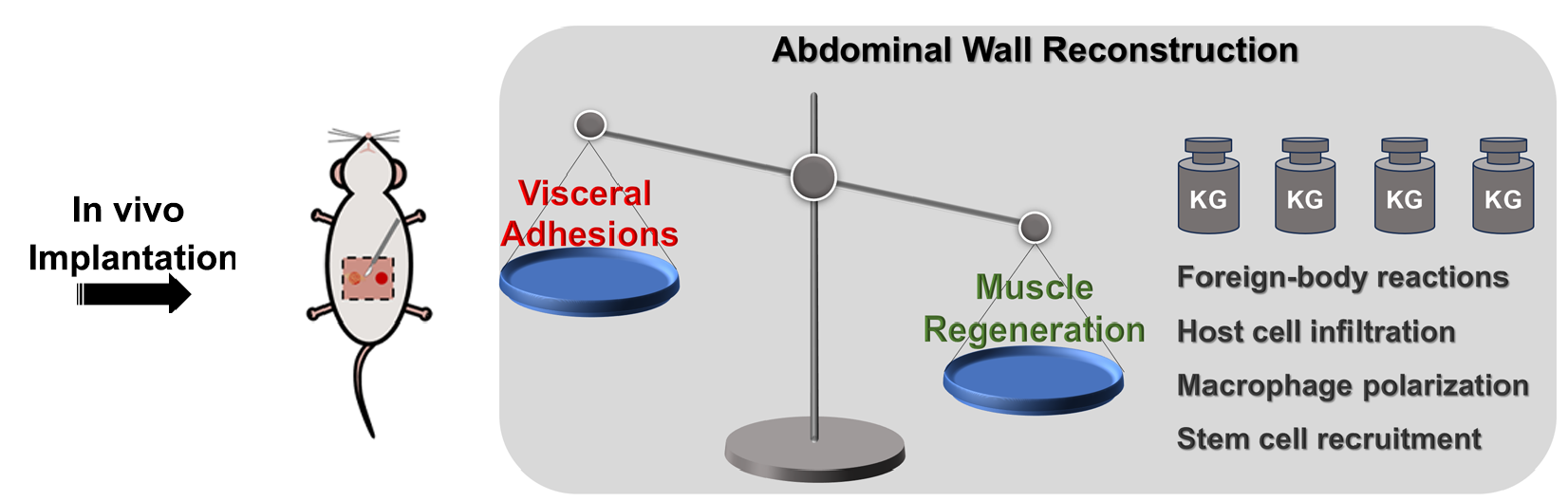 In vivo Implantation

Abdominal Wall Reconstruction

Visceral Adhesions

Muscle Regeneration

KG
KG
KG
KG

Foreign-body reactions

Host cell infiltration

Macrophage polarization

Stem cell recruitment